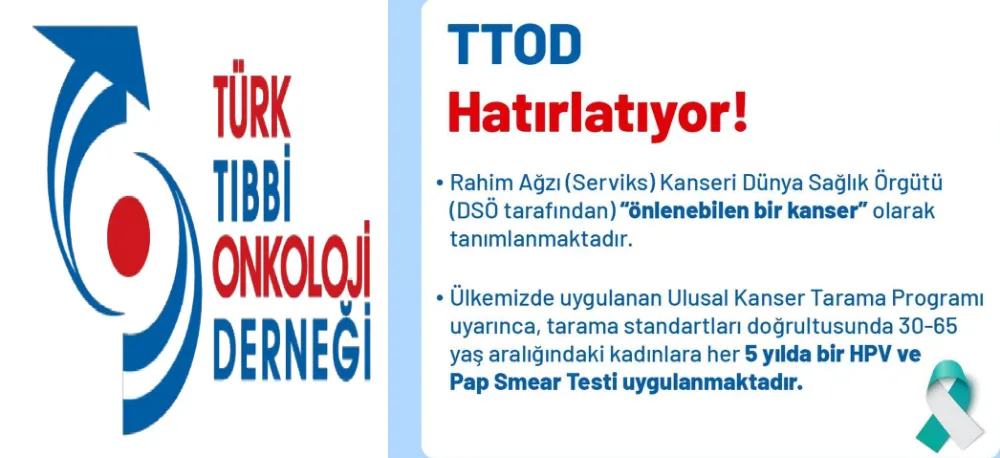 TÜRK TIBBİ ONKOLOJİ DERNEĞİ

TTOD
Hatırlatıyor!

• Rahim Ağzı (Serviks) Kanseri Dünya Sağlık Örgütü (DSÖ tarafından) "önlenebilen bir kanser" olarak tanımlanmaktadır.

• Ülkemizde uygulanan Ulusal Kanser Tarama Programı uyarınca, tarama standartları doğrultusunda 30-65 yaş aralığındaki kadınlara her 5 yılda bir HPV ve Pap Smear Testi uygulanmaktadır.